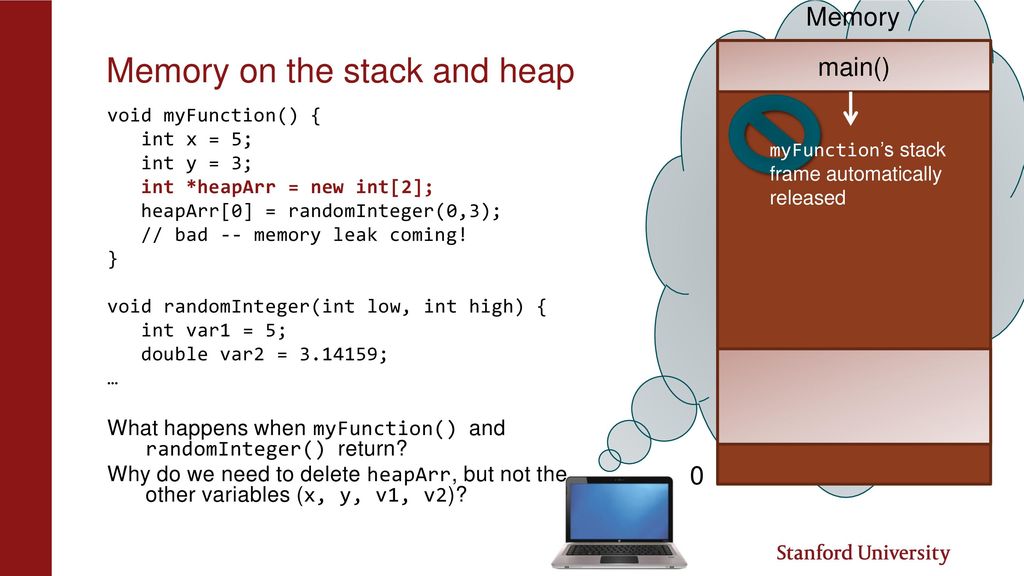 Memory on the stack and heap

void myFunction() {
    int x = 5;
    int y = 3;
    int *heapArr = new int[2];
    heapArr[0] = randomInteger(0,3);
    // bad -- memory leak coming!
}

void randomInteger(int low, int high) {
    int var1 = 5;
    double var2 = 3.14159;
…

What happens when myFunction() and randomInteger() return?

Why do we need to delete heapArr, but not the other variables (x, y, v1, v2)?

Memory

main()

myFunction's stack frame automatically released

0

Stanford University